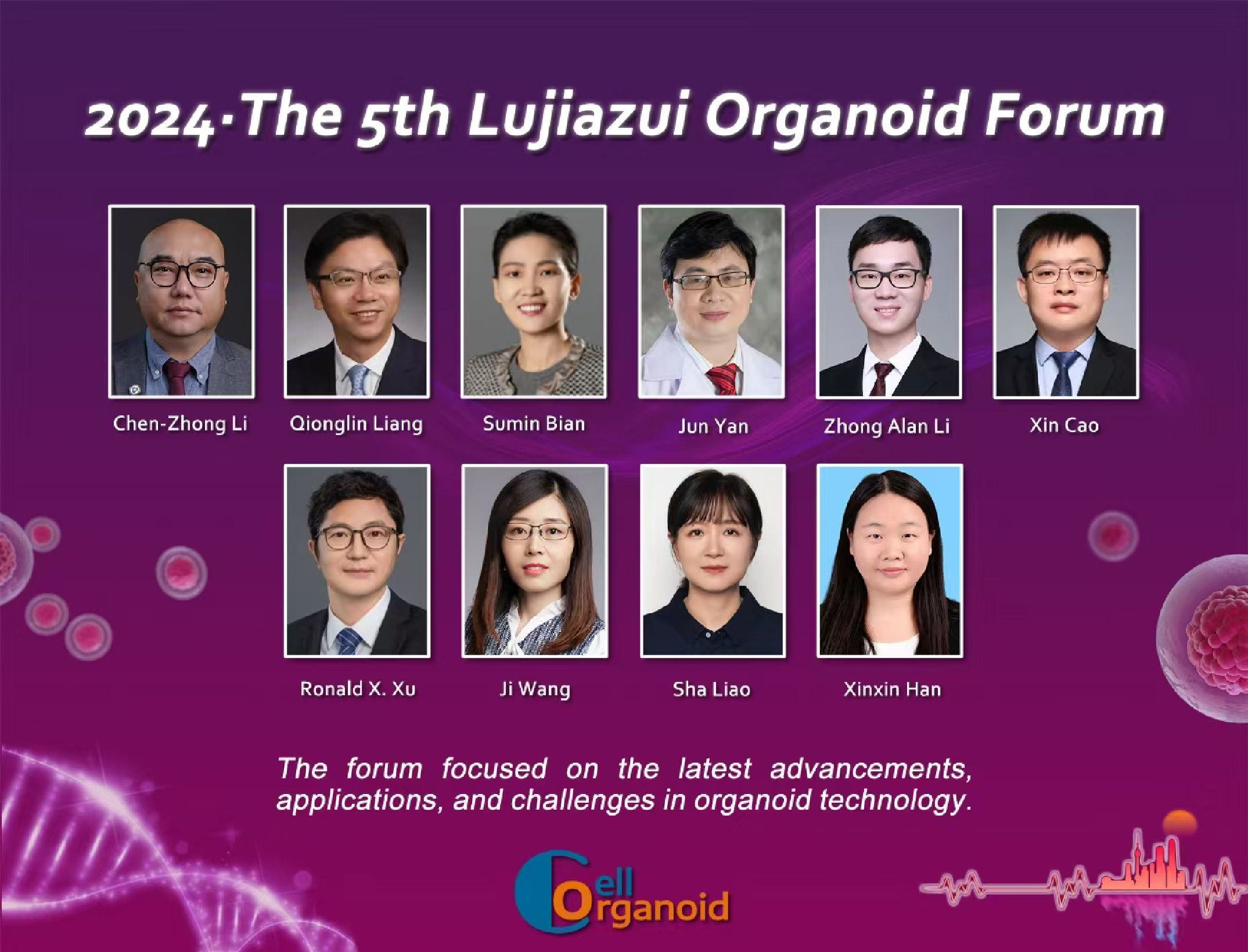 2024·The 5th Lujiazui Organoid Forum

Chen-Zhong Li Qionglin Liang Sumin Bian Jun Yan Zhong Alan Li Xin Cao

Ronald X. Xu Ji Wang Sha Liao Xinxin Han

The forum focused on the latest advancements, applications, and challenges in organoid technology.

Cell Organoid